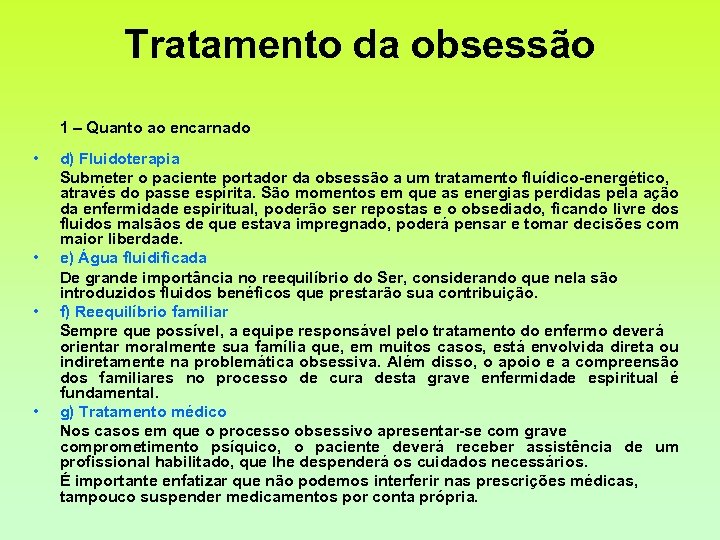 Tratamento da obsessão

1 – Quanto ao encarnado

• d) Fluidoterapia
Submeter o paciente portador da obsessão a um tratamento fluídico-energético, através do passe espírita. São momentos em que as energias perdidas pela ação da enfermidade espiritual, poderão ser repostas e o obsediado, ficando livre dos fluidos malsãos de que estava impregnado, poderá pensar e tomar decisões com maior liberdade.

• e) Água fluidificada
De grande importância no reequilíbrio do Ser, considerando que nela são introduzidos fluidos benéficos que prestarão sua contribuição.

• f) Reequilíbrio familiar
Sempre que possível, a equipe responsável pelo tratamento do enfermo deverá orientar moralmente sua família que, em muitos casos, está envolvida direta ou indiretamente na problemática obsessiva. Além disso, o apoio e a compreensão dos familiares no processo de cura desta grave enfermidade espiritual é fundamental.

• g) Tratamento médico
Nos casos em que o processo obsessivo apresentar-se com grave comprometimento psíquico, o paciente deverá receber assistência de um profissional habilitado, que lhe despenderá os cuidados necessários.
É importante enfatizar que não podemos interferir nas prescrições médicas, tampouco suspender medicamentos por conta própria.